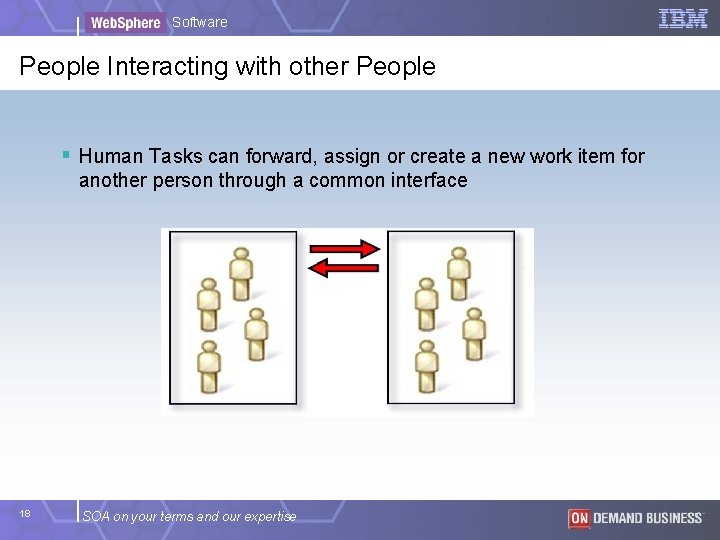 WebSphere Software

IBM

People Interacting with other People

▪ Human Tasks can forward, assign or create a new work item for another person through a common interface

18

SOA on your terms and our expertise

ON DEMAND BUSINESS